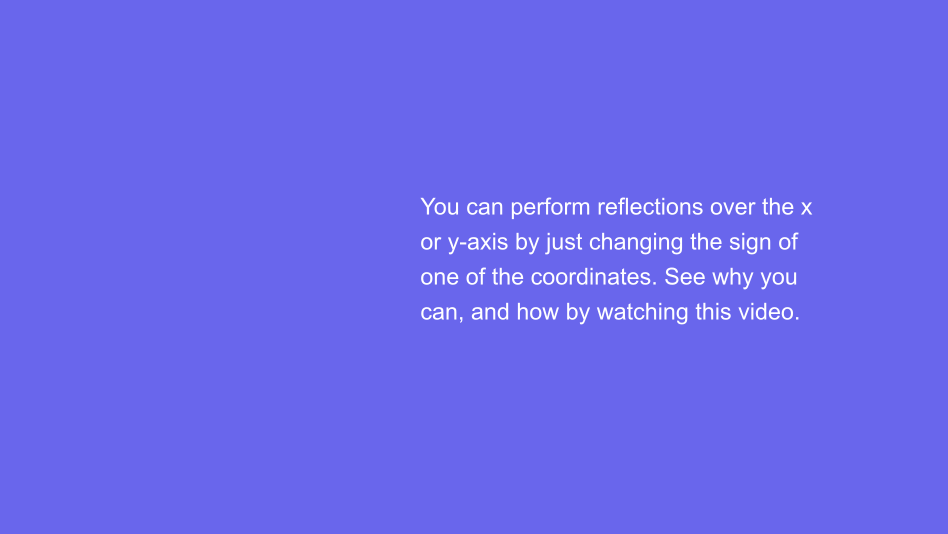 You can perform reflections over the x or y-axis by just changing the sign of one of the coordinates. See why you can, and how by watching this video.